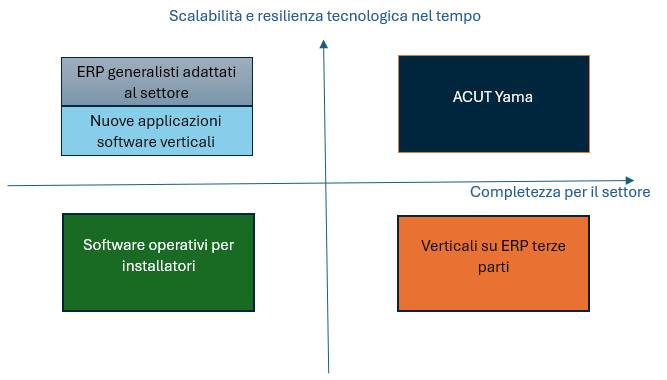 Scalabilità e resilienza tecnologica nel tempo

ERP generalisti adattati al settore

Nuove applicazioni software verticali

ACUT Yama

Completezza per il settore

Software operativi per installatori

Verticali su ERP terze parti